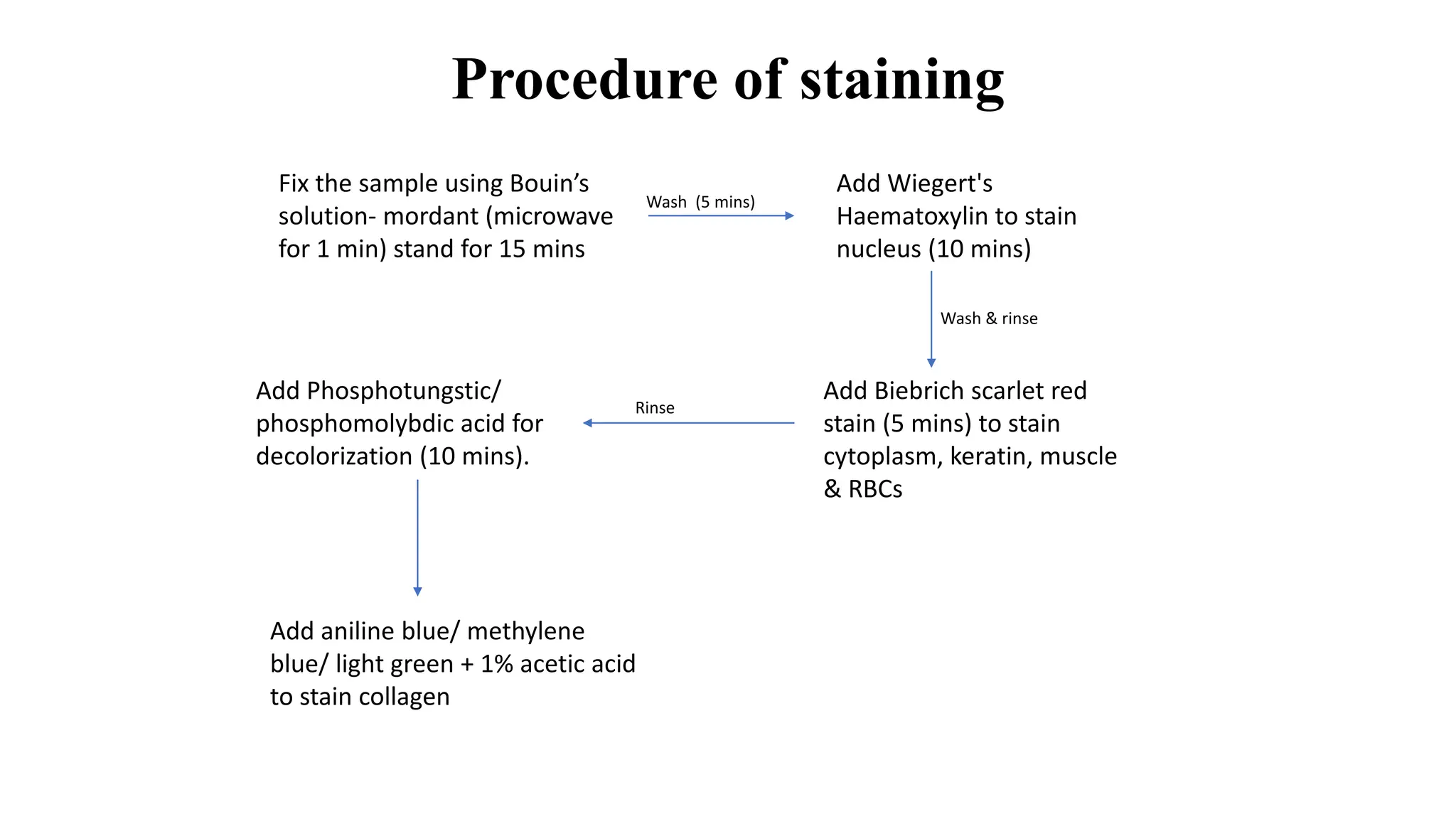 Procedure of staining

Fix the sample using Bouin’s solution- mordant (microwave for 1 min) stand for 15 mins

Wash (5 mins)

Add Wiegert's Haematoxylin to stain nucleus (10 mins)

Wash & rinse

Add Biebrich scarlet red stain (5 mins) to stain cytoplasm, keratin, muscle & RBCs

Rinse

Add Phosphotungstic/ phosphomolybdic acid for decolorization (10 mins).

Add aniline blue/ methylene blue/ light green + 1% acetic acid to stain collagen